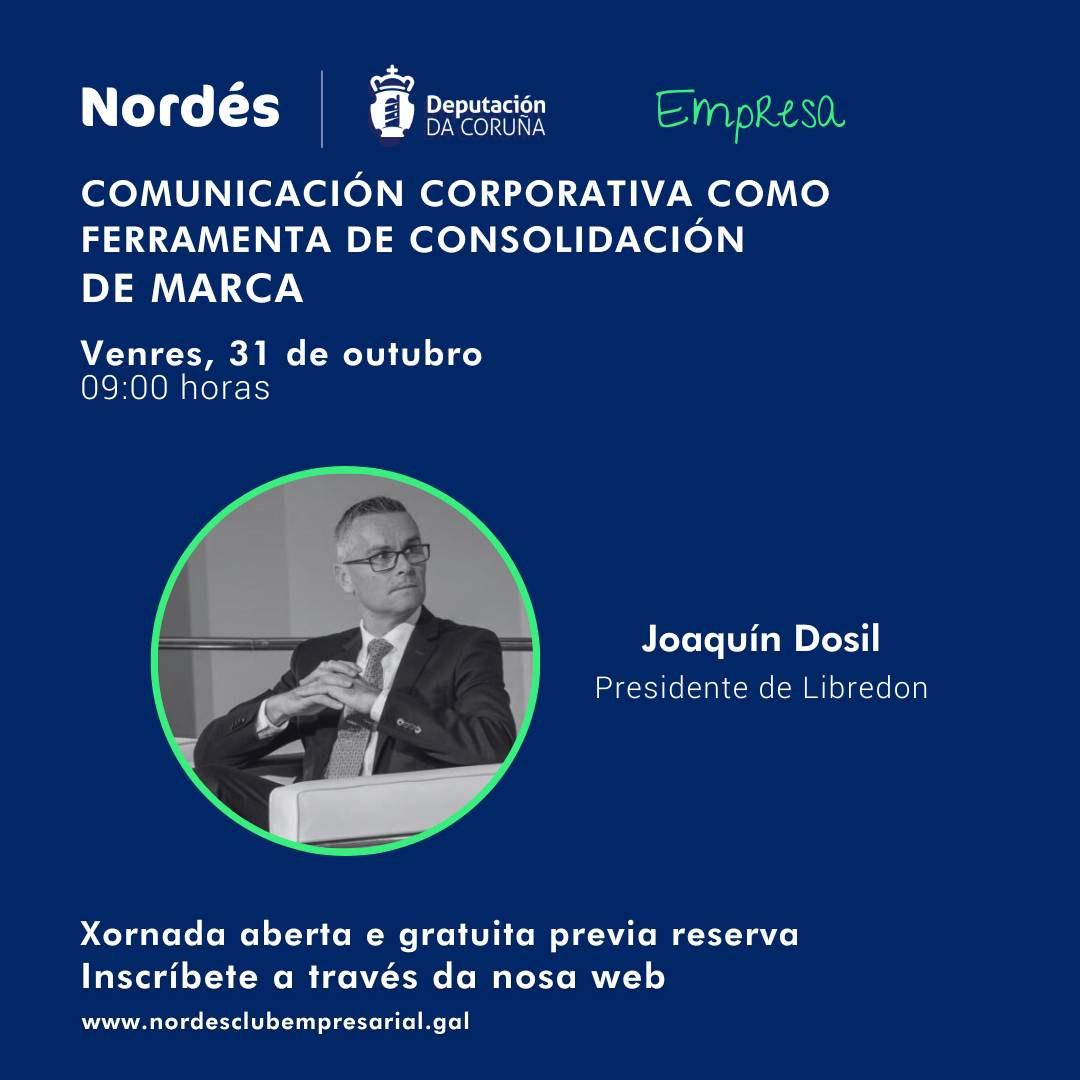 Nordés

Deputación DA CORUÑA

Empresa

COMUNICACIÓN CORPORATIVA COMO FERRAMENTA DE CONSOLIDACIÓN DE MARCA

Venres, 31 de outubro
09:00 horas

Joaquín Dosil
Presidente de Libredon

Xornada aberta e gratuita previa reserva
Inscríbete a través da nosa web

www.nordesclubempresarial.gal